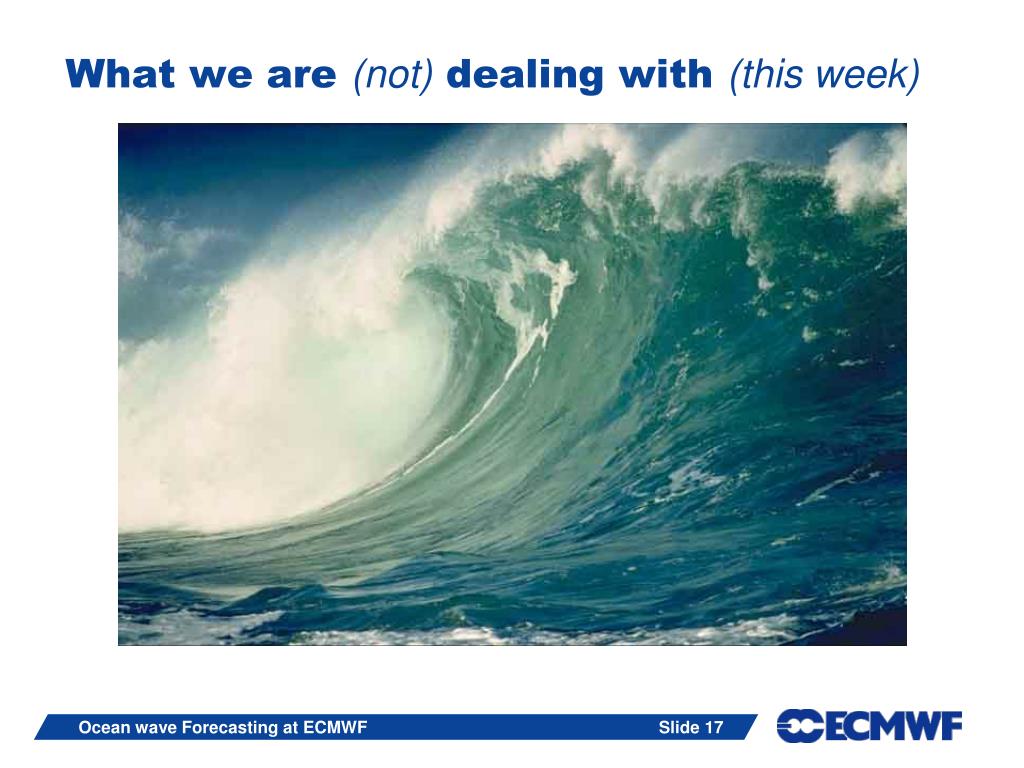 What we are (not) dealing with (this week)

Ocean wave Forecasting at ECMWF

Slide 17

ECMWF